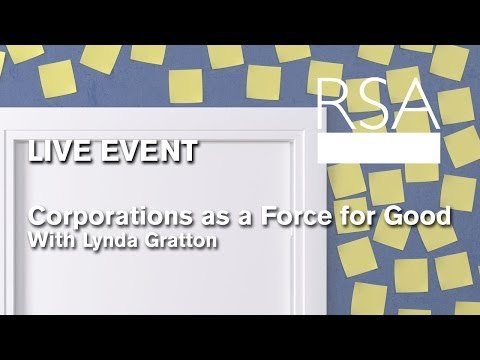 RSA

LIVE EVENT

Corporations as a Force for Good
With Lynda Gratton